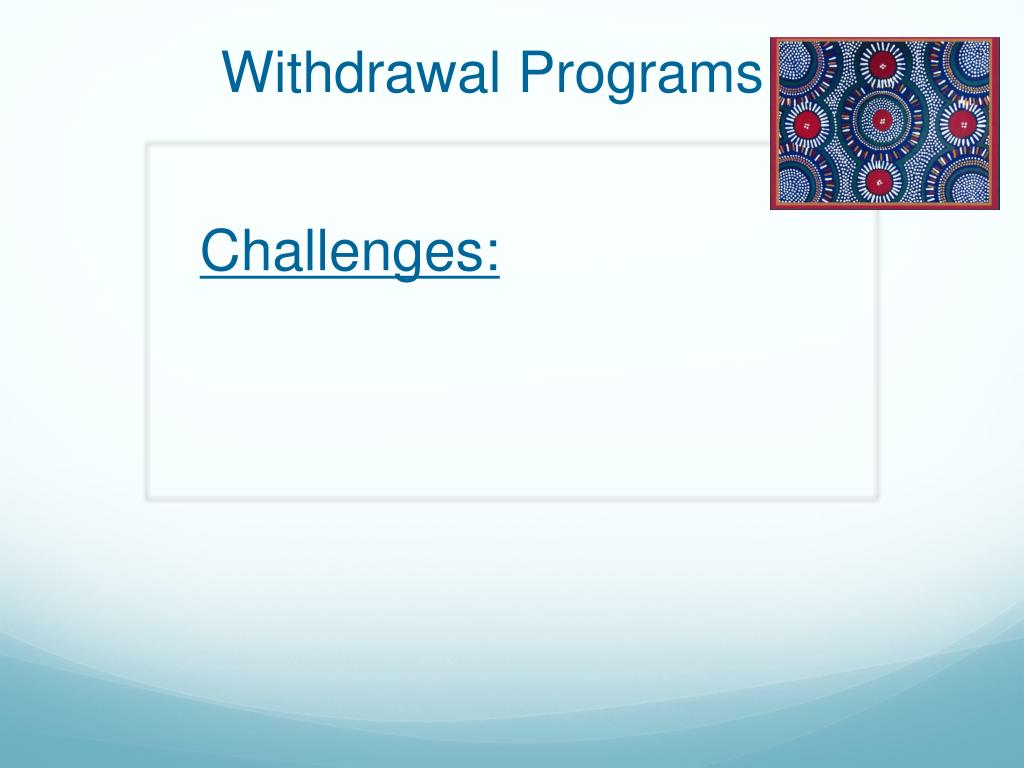 Withdrawal Programs

Challenges: